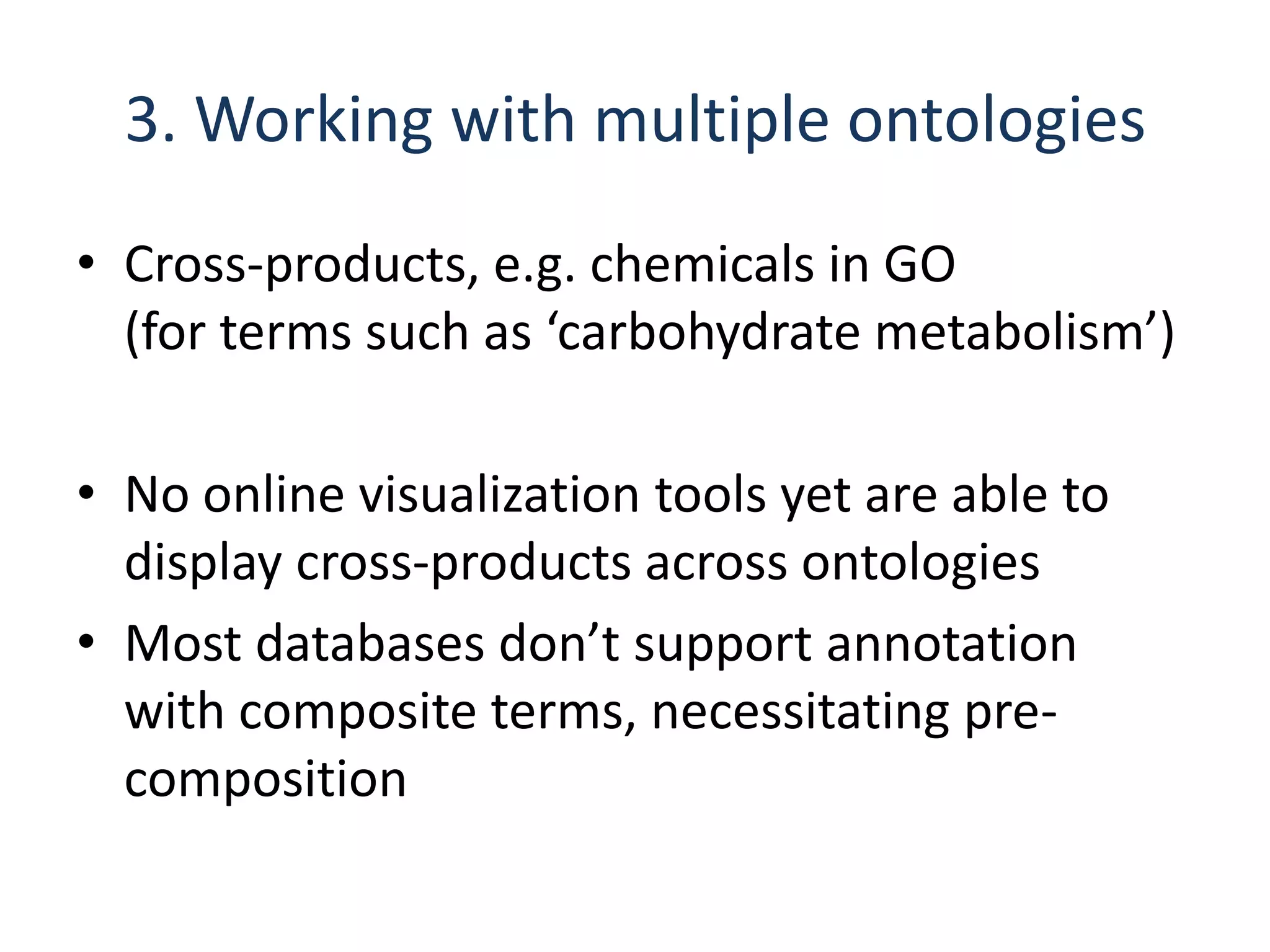 3. Working with multiple ontologies

• Cross-products, e.g. chemicals in GO (for terms such as ‘carbohydrate metabolism’)

• No online visualization tools yet are able to display cross-products across ontologies

• Most databases don’t support annotation with composite terms, necessitating pre-composition